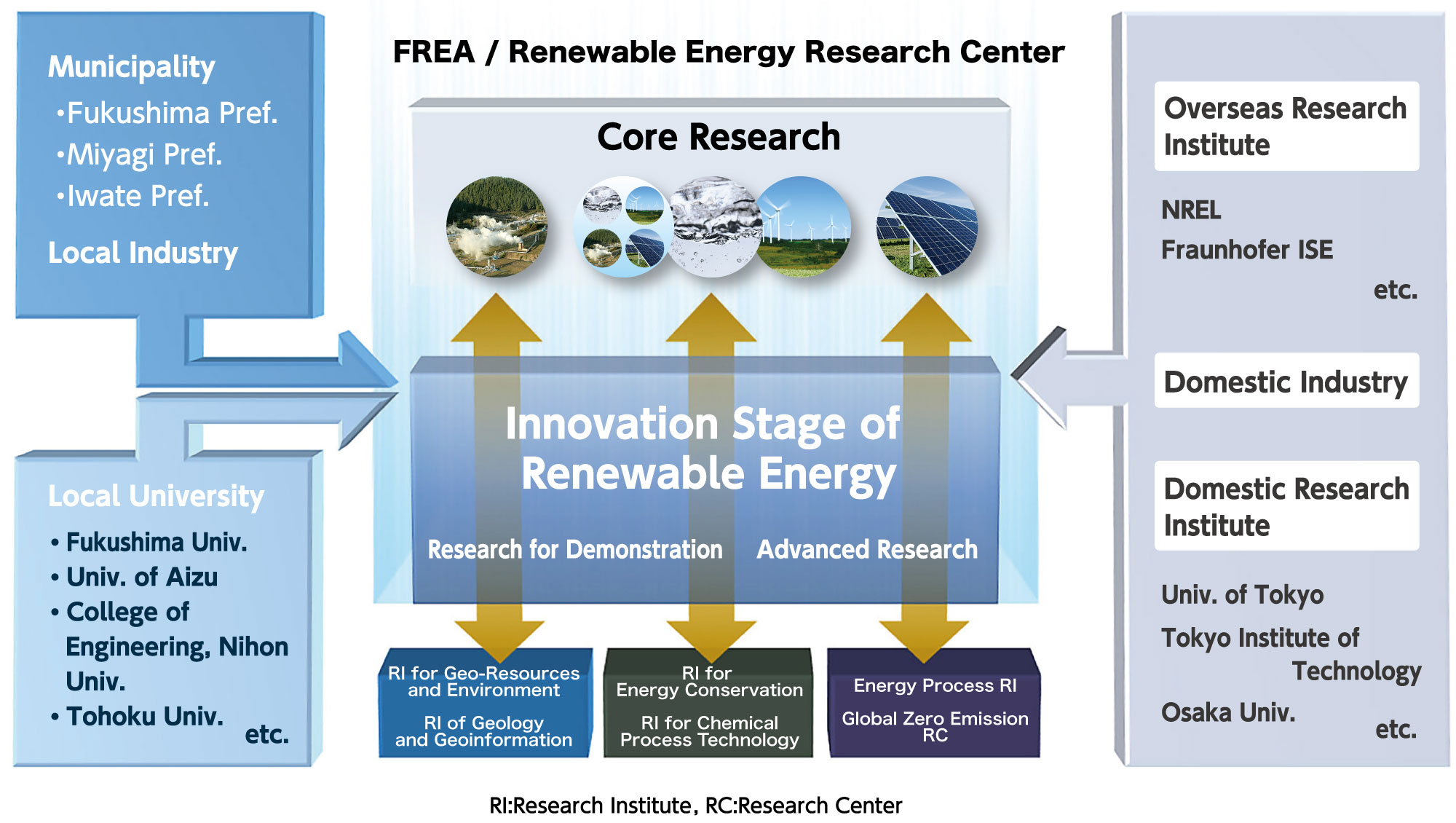 Municipality
•Fukushima Pref.
•Miyagi Pref.
•Iwate Pref.

Local Industry

Local University
• Fukushima Univ.
• Univ. of Aizu
• College of Engineering, Nihon Univ.
• Tohoku Univ.
etc.

FREA / Renewable Energy Research Center

Core Research

Innovation Stage of Renewable Energy

Research for Demonstration

Advanced Research

RI for Geo-Resources and Environment

RI of Geology and Geoinformation

RI for Energy Conservation

RI for Chemical Process Technology

Energy Process RI

Global Zero Emission RC

Overseas Research Institute

NREL

Fraunhofer ISE

etc.

Domestic Industry

Domestic Research Institute

Univ. of Tokyo

Tokyo Institute of Technology

Osaka Univ.

etc.

RI:Research Institute, RC:Research Center